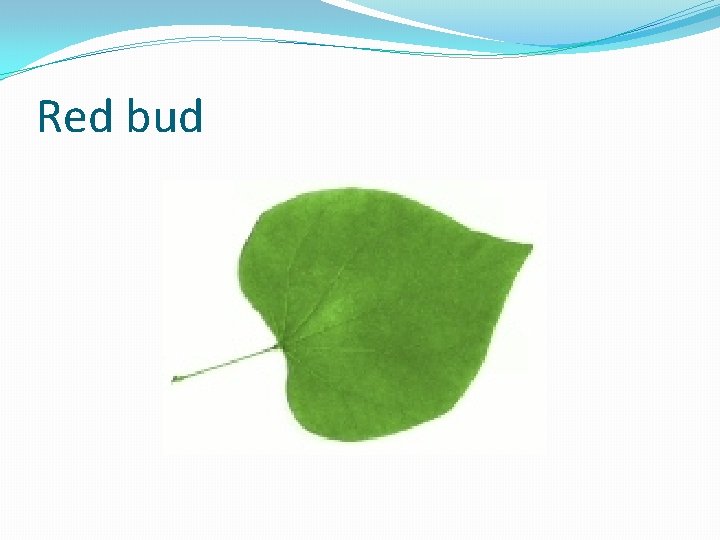 Red bud